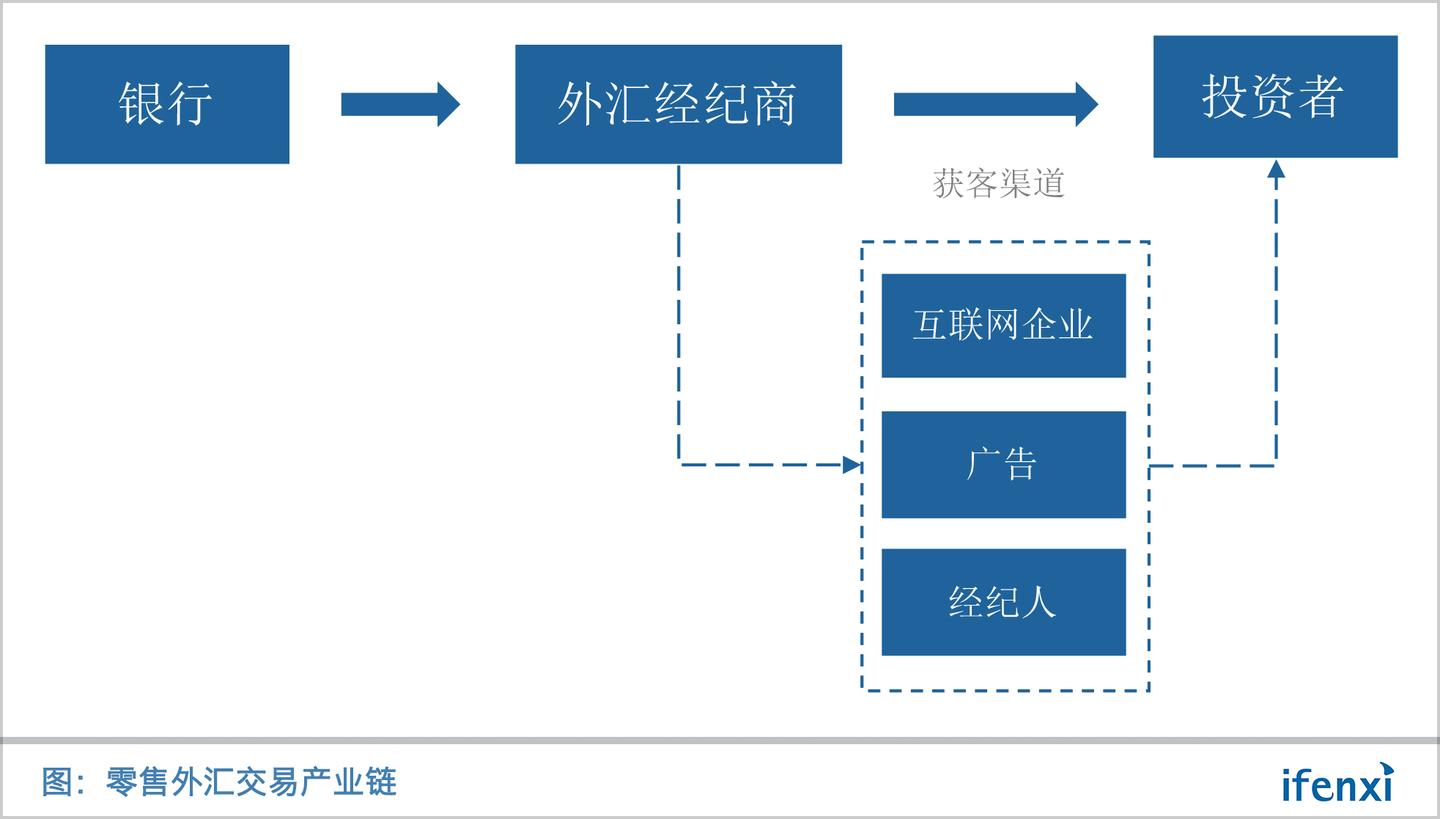 银行

外汇经纪商

投资者

获客渠道

互联网企业

广告

经纪人

图：零售外汇交易产业链

ifenxi